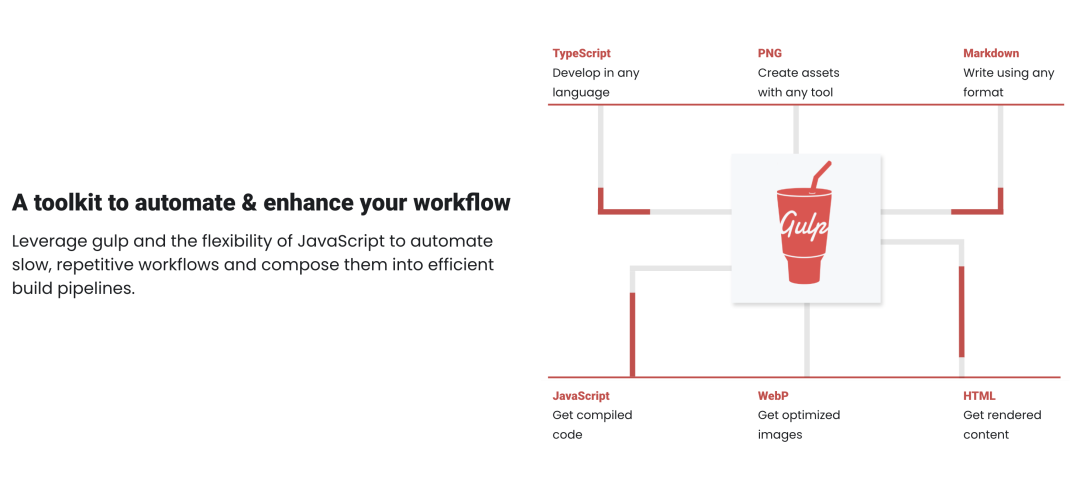 A toolkit to automate & enhance your workflow

Leverage gulp and the flexibility of JavaScript to automate slow, repetitive workflows and compose them into efficient build pipelines.

TypeScript
Develop in any language

PNG
Create assets with any tool

Markdown
Write using any format

Gulp

JavaScript
Get compiled code

WebP
Get optimized images

HTML
Get rendered content